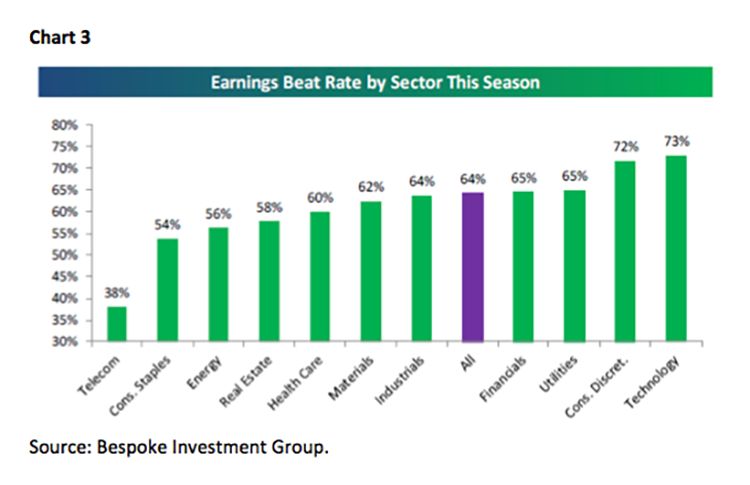 Chart 3

Earnings Beat Rate by Sector This Season

80%
75%
70%
65%
60%
55%
50%
45%
40%
35%
30%

38%
54%
56%
58%
60%
62%
64%
64%
65%
65%
72%
73%

Telecom
Cons. Staples
Energy
Real Estate
Health Care
Materials
Industrials
All
Financials
Utilities
Cons. Discret.
Technology

Source: Bespoke Investment Group.